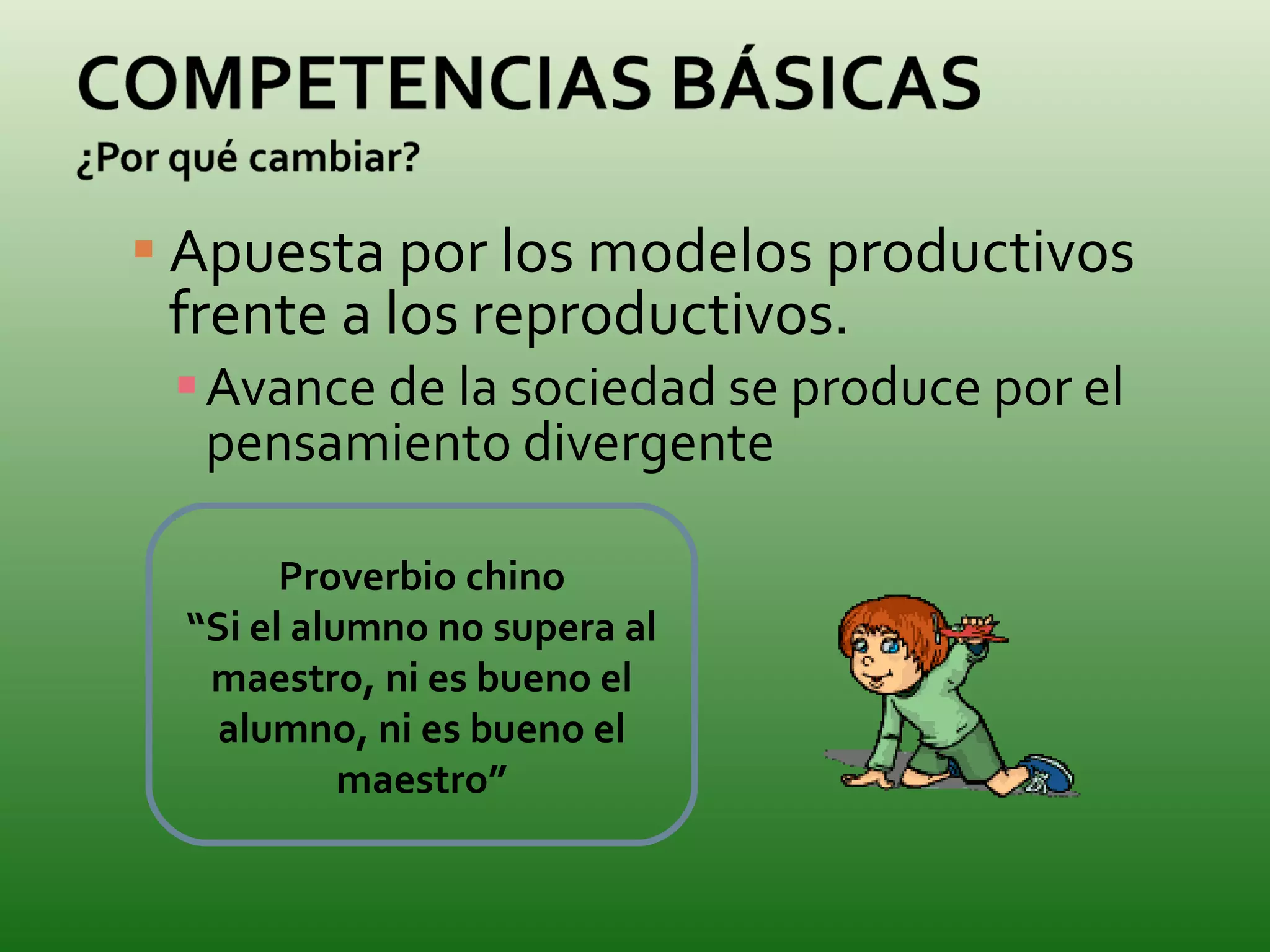 COMPETENCIAS BÁSICAS
¿Por qué cambiar?

Apuesta por los modelos productivos frente a los reproductivos.

Avance de la sociedad se produce por el pensamiento divergente

Proverbio chino
“Si el alumno no supera al maestro, ni es bueno el alumno, ni es bueno el maestro”